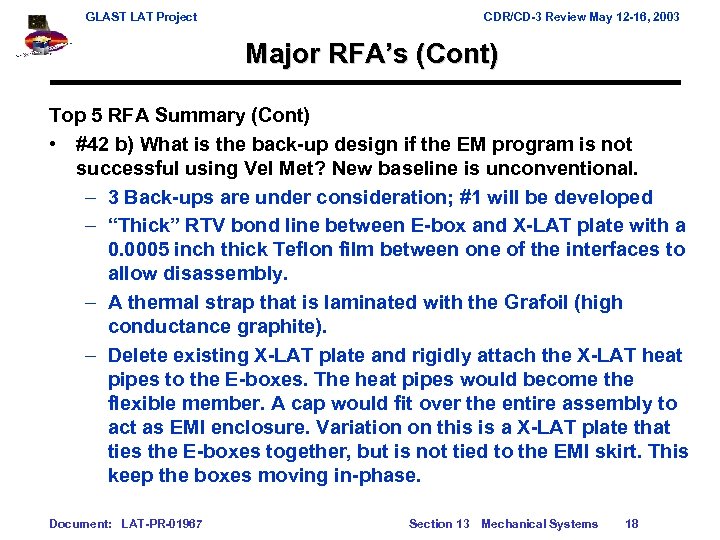 GLAST LAT Project

CDR/CD-3 Review May 12-16, 2003

Major RFA's (Cont)

Top 5 RFA Summary (Cont)

• #42 b) What is the back-up design if the EM program is not successful using Vel Met? New baseline is unconventional.

– 3 Back-ups are under consideration; #1 will be developed

– "Thick" RTV bond line between E-box and X-LAT plate with a 0.0005 inch thick Teflon film between one of the interfaces to allow disassembly.

– A thermal strap that is laminated with the Grafoil (high conductance graphite).

– Delete existing X-LAT plate and rigidly attach the X-LAT heat pipes to the E-boxes. The heat pipes would become the flexible member. A cap would fit over the entire assembly to act as EMI enclosure. Variation on this is a X-LAT plate that ties the E-boxes together, but is not tied to the EMI skirt. This keep the boxes moving in-phase.

Document: LAT-PR-01967

Section 13 Mechanical Systems

18